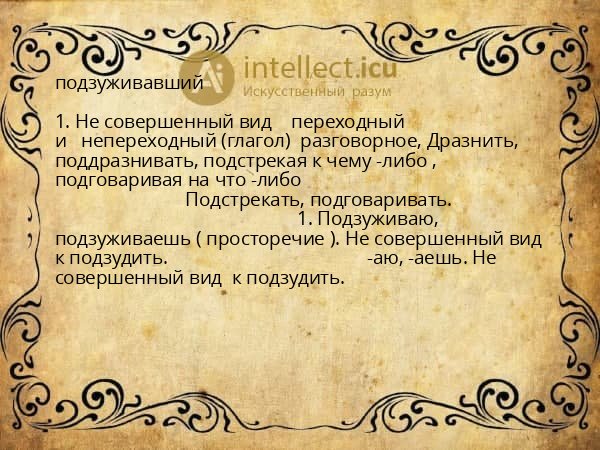 intellect.icu
Искусственный разум

подзуживавший

1. Не совершенный вид переходный и непереходный (глагол) разговорное, Дразнить, поддразнивать, подстрекая к чему -либо , подговаривая на что -либо
Подстрекать, подговаривать.
1. Подзуживаю, подзуживаешь ( просторечие ). Не совершенный вид к подзудить. -аю, -аешь. Не совершенный вид к подзудить.